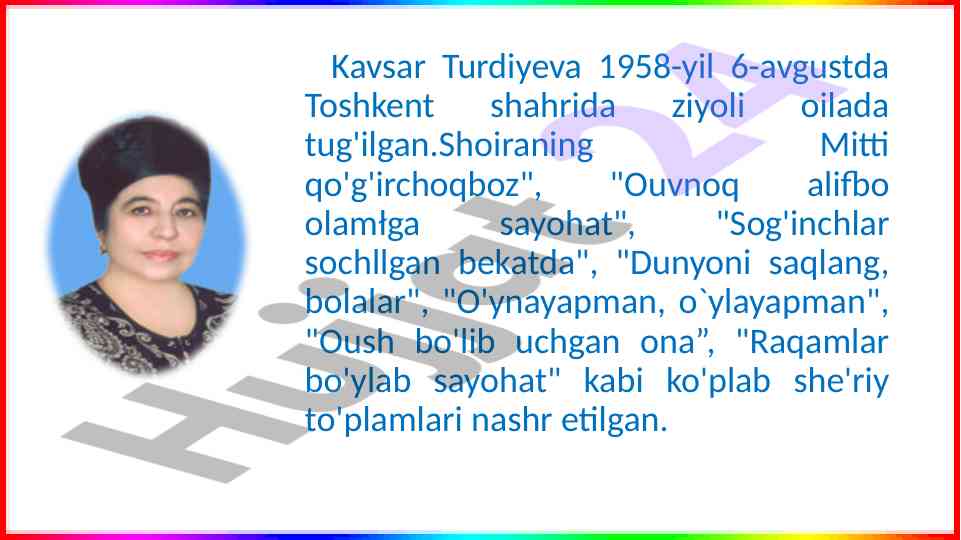 Kavsar Turdiyeva 1958-yil 6-avgustda Toshkent shahrida ziyoli oilada tug'ilgan.Shoiraning Mitti qo'g'irchoqboz", "Ouvnoq alifbo olamłga sayohat", "Sog'inchlar sochllgan bekatda", "Dunyoni saqlang, bolalar", "O'ynayapman, o`ylayapman", "Oush bo'lib uchgan ona”, "Raqamlar bo'ylab sayohat" kabi ko'plab she'riy to'plamlari nashr etilgan.

Hujjat24